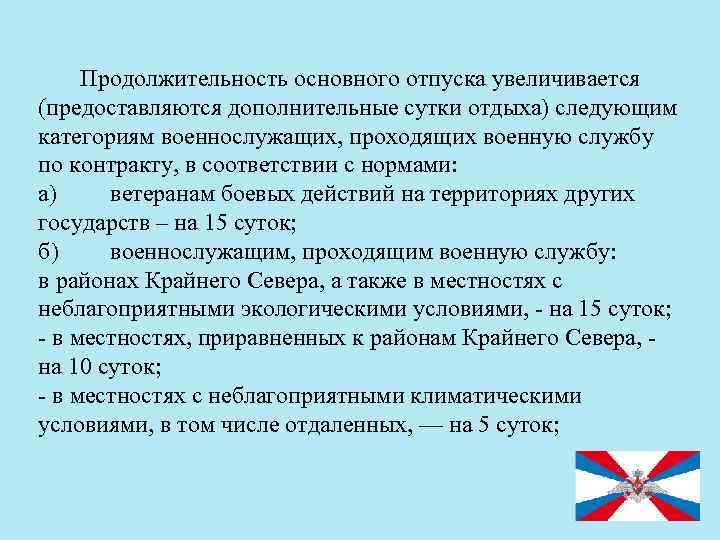 Продолжительность основного отпуска увеличивается (предоставляются дополнительные сутки отдыха) следующим категориям военнослужащих, проходящих военную службу по контракту, в соответствии с нормами:
а) ветеранам боевых действий на территориях других государств – на 15 суток;
б) военнослужащим, проходящим военную службу:
в районах Крайнего Севера, а также в местностях с неблагоприятными экологическими условиями, - на 15 суток;
- в местностях, приравненных к районам Крайнего Севера, - на 10 суток;
- в местностях с неблагоприятными климатическими условиями, в том числе отдаленных, — на 5 суток;